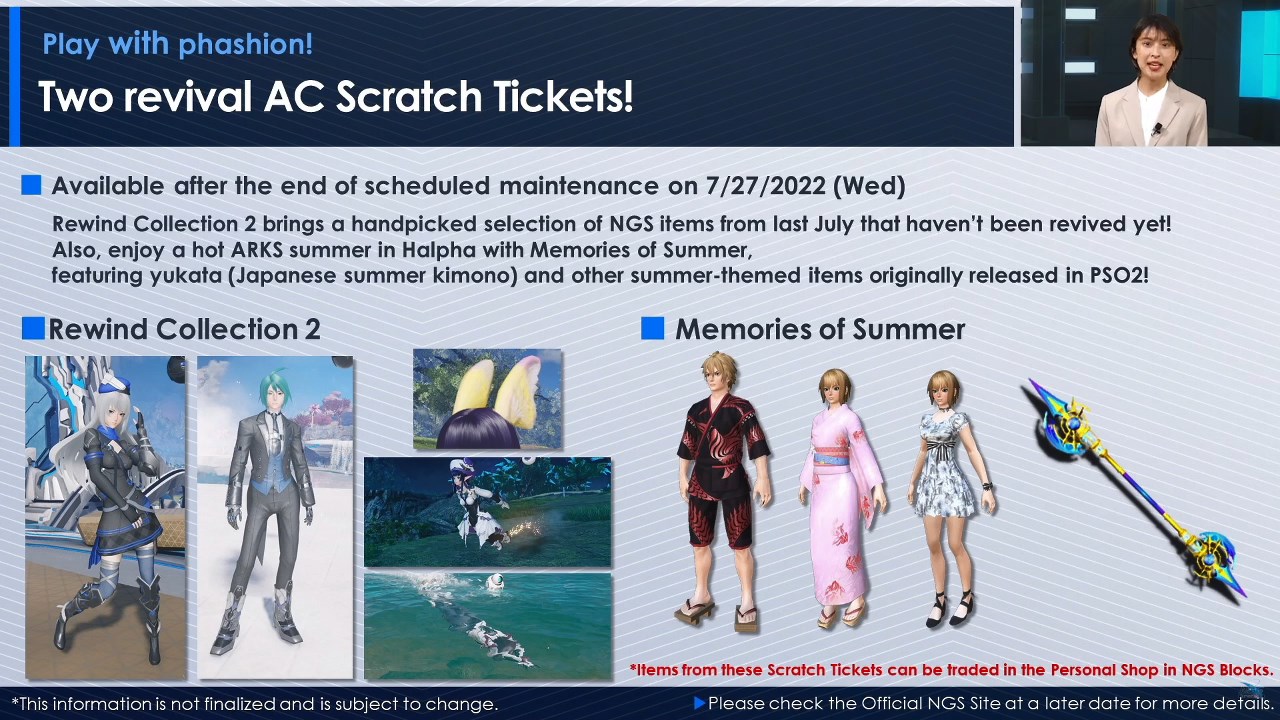 Play with phashion!

Two revival AC Scratch Tickets!

Available after the end of scheduled maintenance on 7/27/2022 (Wed)

Rewind Collection 2 brings a handpicked selection of NGS items from last July that haven't been revived yet! Also, enjoy a hot ARKS summer in Halpha with Memories of Summer, featuring yukata (Japanese summer kimono) and other summer-themed items originally released in PSO2!

Rewind Collection 2

Memories of Summer

*Items from these Scratch Tickets can be traded in the Personal Shop in NGS Blocks.

*This information is not finalized and is subject to change.

▶Please check the Official NGS Site at a later date for more details.